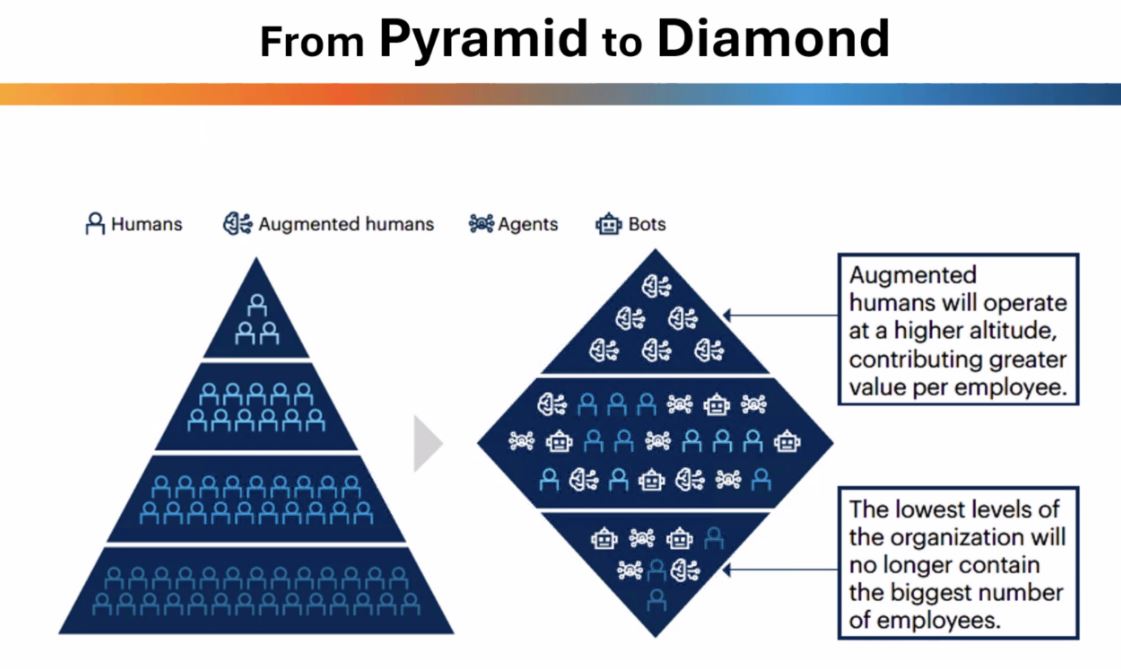 From Pyramid to Diamond

Humans
Augmented humans
Agents
Bots

Augmented humans will operate at a higher altitude, contributing greater value per employee.

The lowest levels of the organization will no longer contain the biggest number of employees.